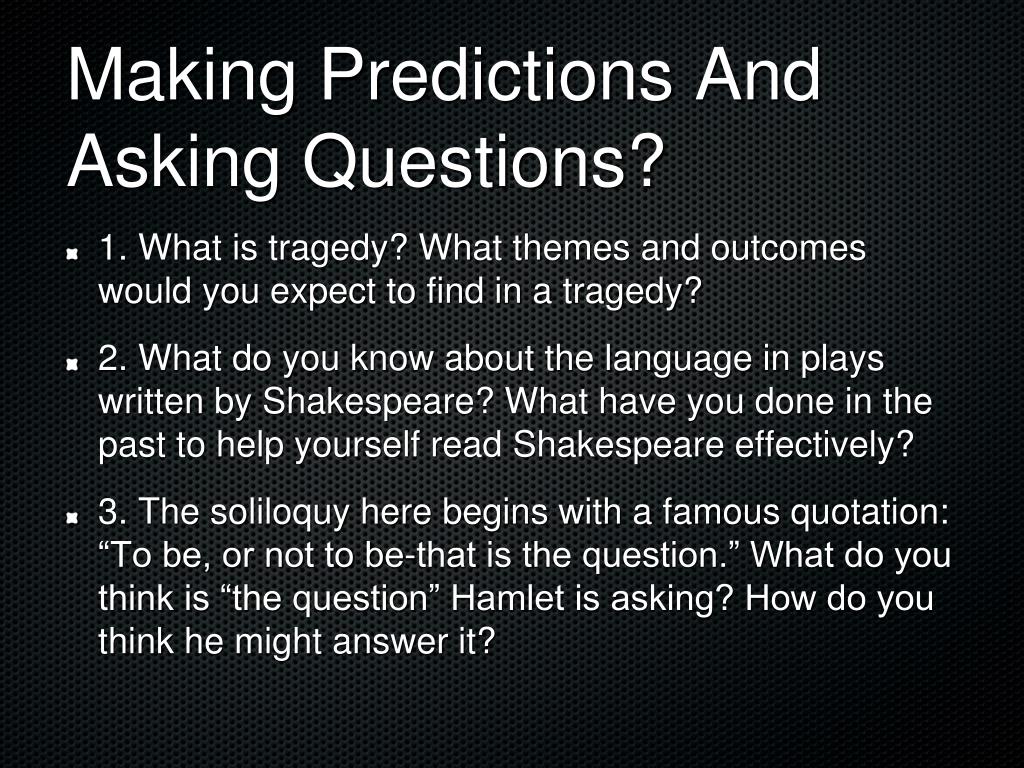 Making Predictions And Asking Questions?

1. What is tragedy? What themes and outcomes would you expect to find in a tragedy?

2. What do you know about the language in plays written by Shakespeare? What have you done in the past to help yourself read Shakespeare effectively?

3. The soliloquy here begins with a famous quotation: “To be, or not to be-that is the question.” What do you think is “the question” Hamlet is asking? How do you think he might answer it?